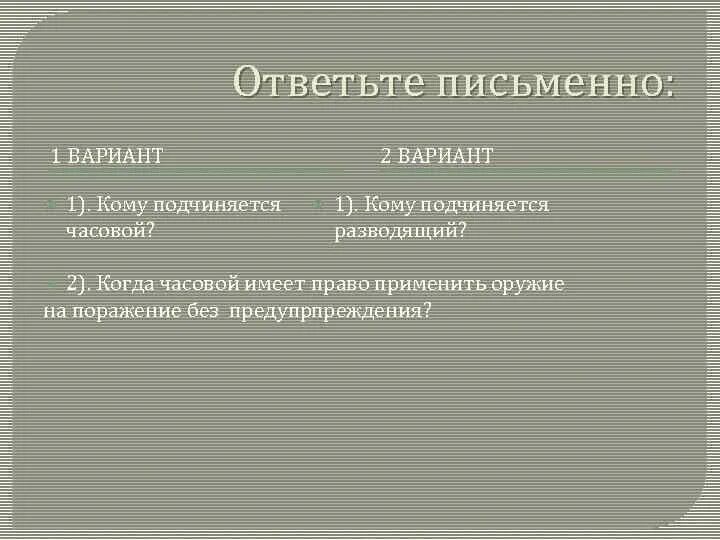 Ответьте письменно:

1 ВАРИАНТ

1). Кому подчиняется часовой?

2 ВАРИАНТ

1). Кому подчиняется разводящий?

2). Когда часовой имеет право применить оружие на поражение без предупрпреждения?